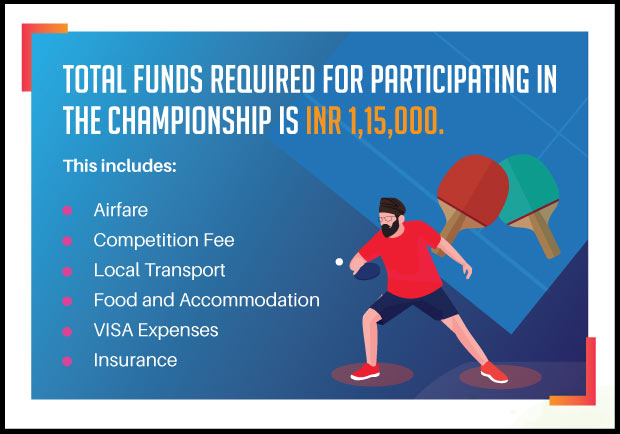 TOTAL FUNDS REQUIRED FOR PARTICIPATING IN THE CHAMPIONSHIP IS INR 1,15,000.

This includes:

- Airfare
- Competition Fee
- Local Transport
- Food and Accommodation
- VISA Expenses
- Insurance